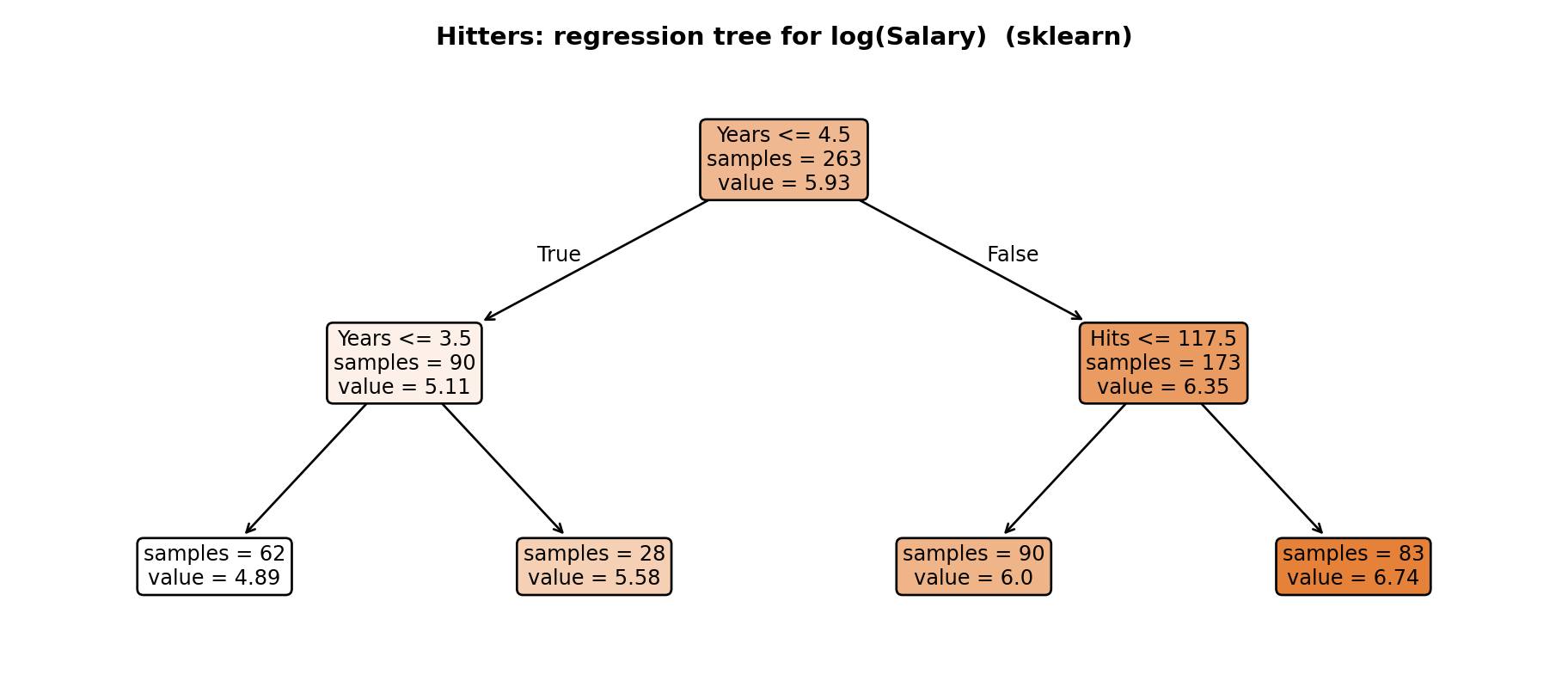 Hitters: regression tree for log(Salary) (sklearn)

Years <= 4.5
samples = 263
value = 5.93

True

False

Years <= 3.5
samples = 90
value = 5.11

Hits <= 117.5
samples = 173
value = 6.35

samples = 62
value = 4.89

samples = 28
value = 5.58

samples = 90
value = 6.0

samples = 83
value = 6.74